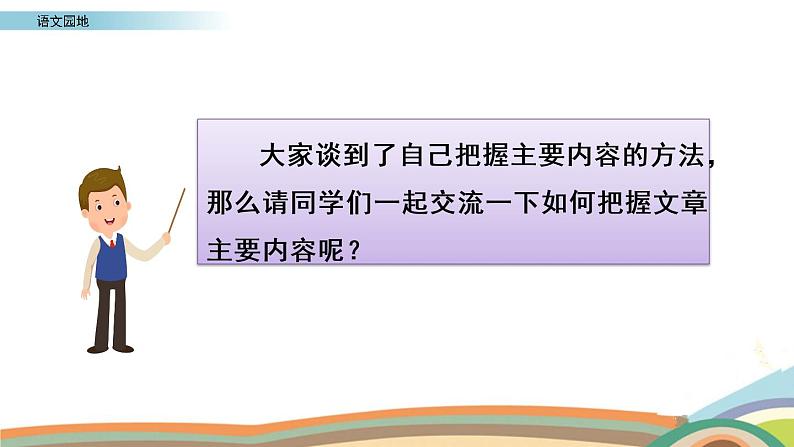 语文园地

大家谈到了自己把握主要内容的方法，那么请同学们一起交流一下如何把握文章主要内容呢？